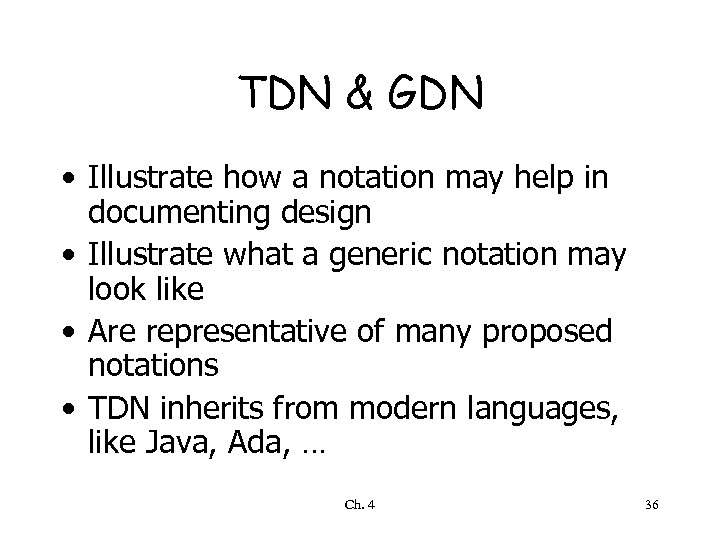 TDN & GDN

• Illustrate how a notation may help in documenting design
• Illustrate what a generic notation may look like
• Are representative of many proposed notations
• TDN inherits from modern languages, like Java, Ada, …

Ch. 4

36